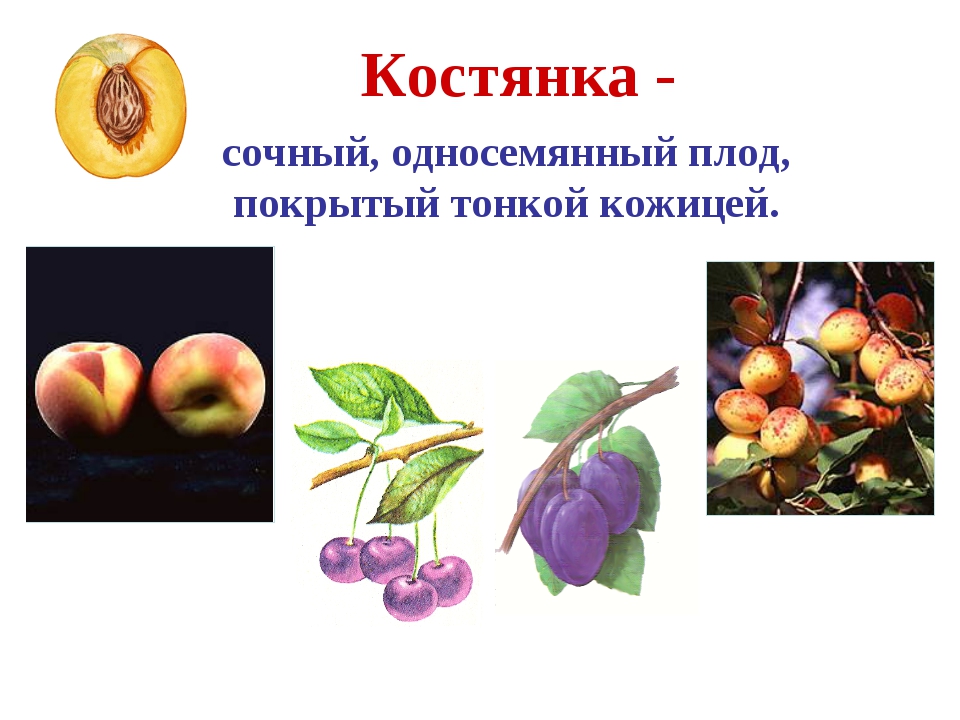 Костянка -

сочный, односемянный плод, покрытый тонкой кожицей.